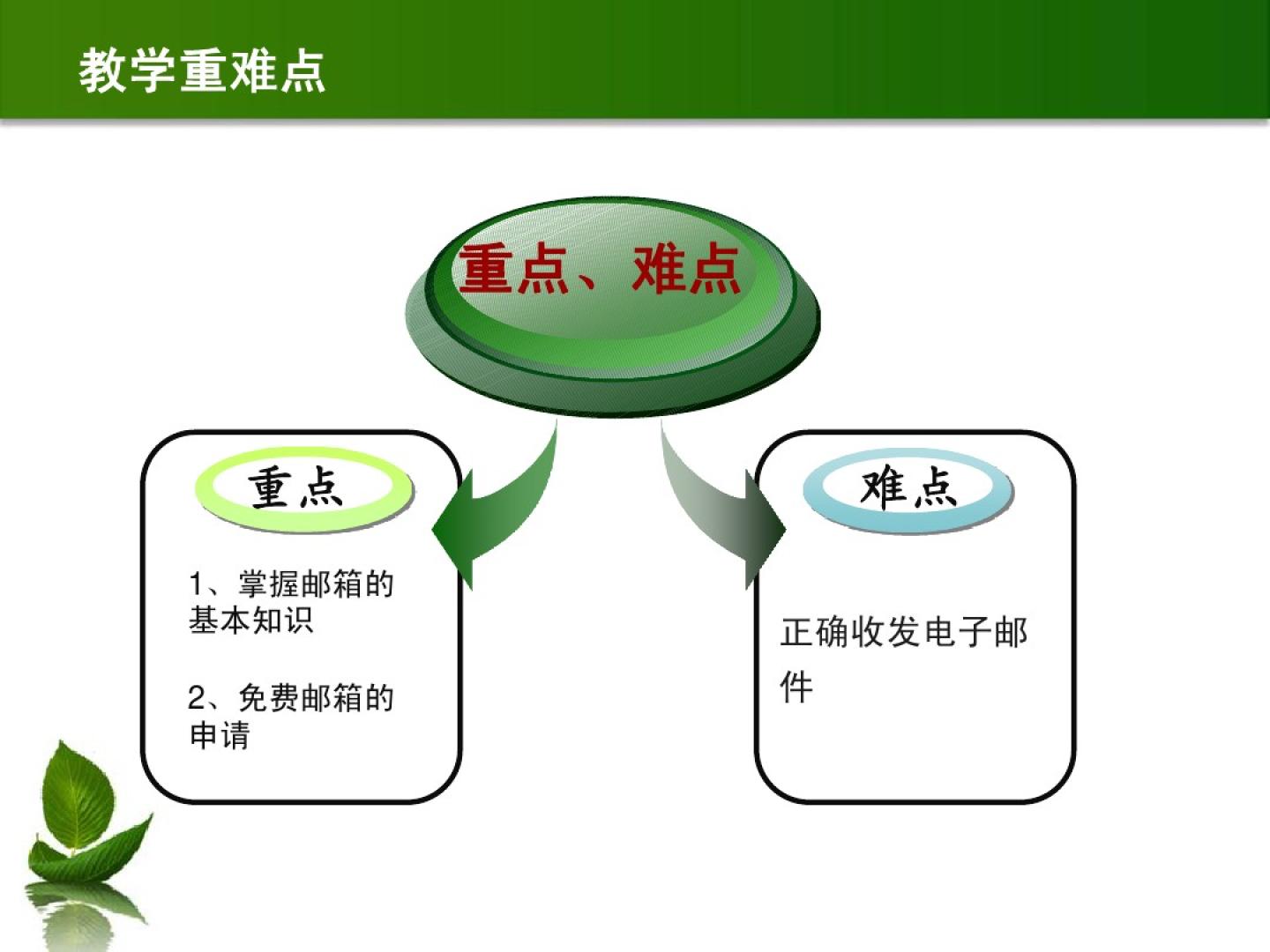 教学重难点

重点、难点

重点

1、掌握邮箱的基本知识

2、免费邮箱的申请

难点

正确收发电子邮件